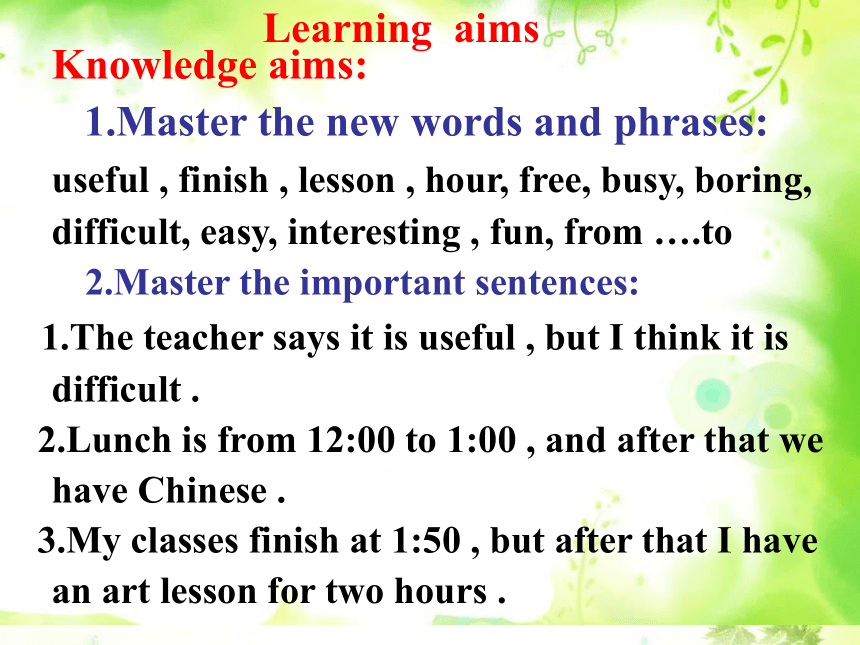 Learning aims
Knowledge aims:

1.Master the new words and phrases:

useful , finish , lesson , hour, free, busy, boring, difficult, easy, interesting , fun, from ….to

2.Master the important sentences:

1.The teacher says it is useful , but I think it is difficult .

2.Lunch is from 12:00 to 1:00 , and after that we have Chinese .

3.My classes finish at 1:50 , but after that I have an art lesson for two hours .